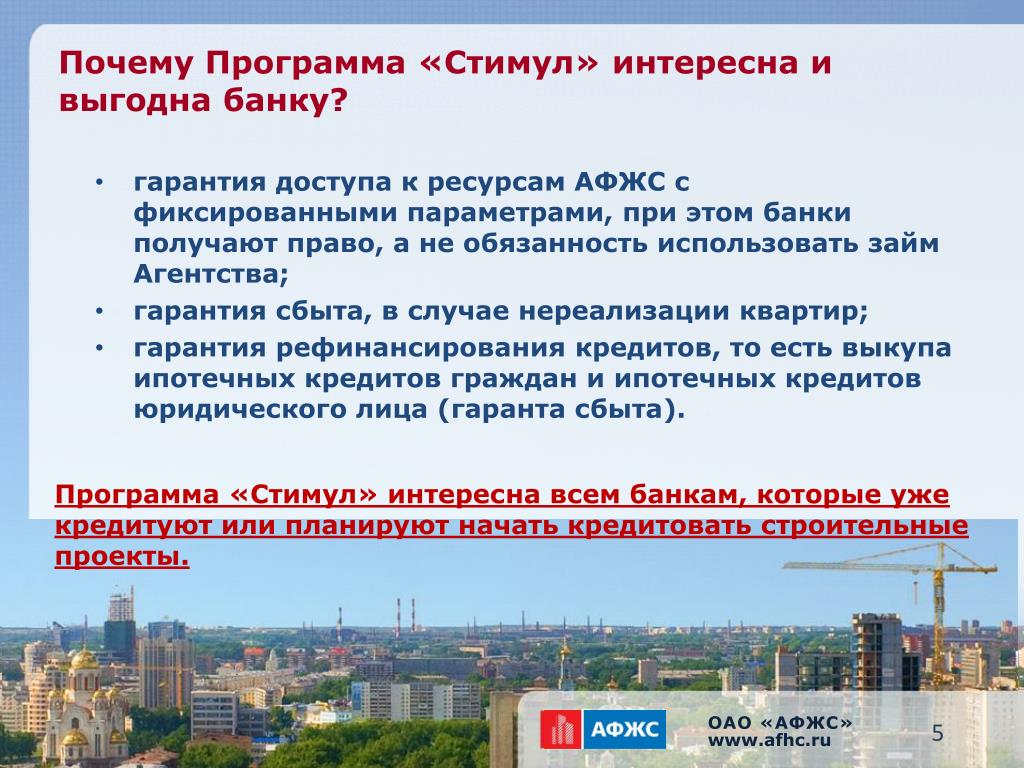 Почему Программа «Стимул» интересна и выгодна банку?

• гарантия доступа к ресурсам АФЖС с фиксированными параметрами, при этом банки получают право, а не обязанность использовать займ Агентства;
• гарантия сбыта, в случае нереализации квартир;
• гарантия рефинансирования кредитов, то есть выкупа ипотечных кредитов граждан и ипотечных кредитов юридического лица (гаранта сбыта).

Программа «Стимул» интересна всем банкам, которые уже кредитуют или планируют начать кредитовать строительные проекты.

АФЖС

ОАО «АФЖС»
www.afhc.ru

5